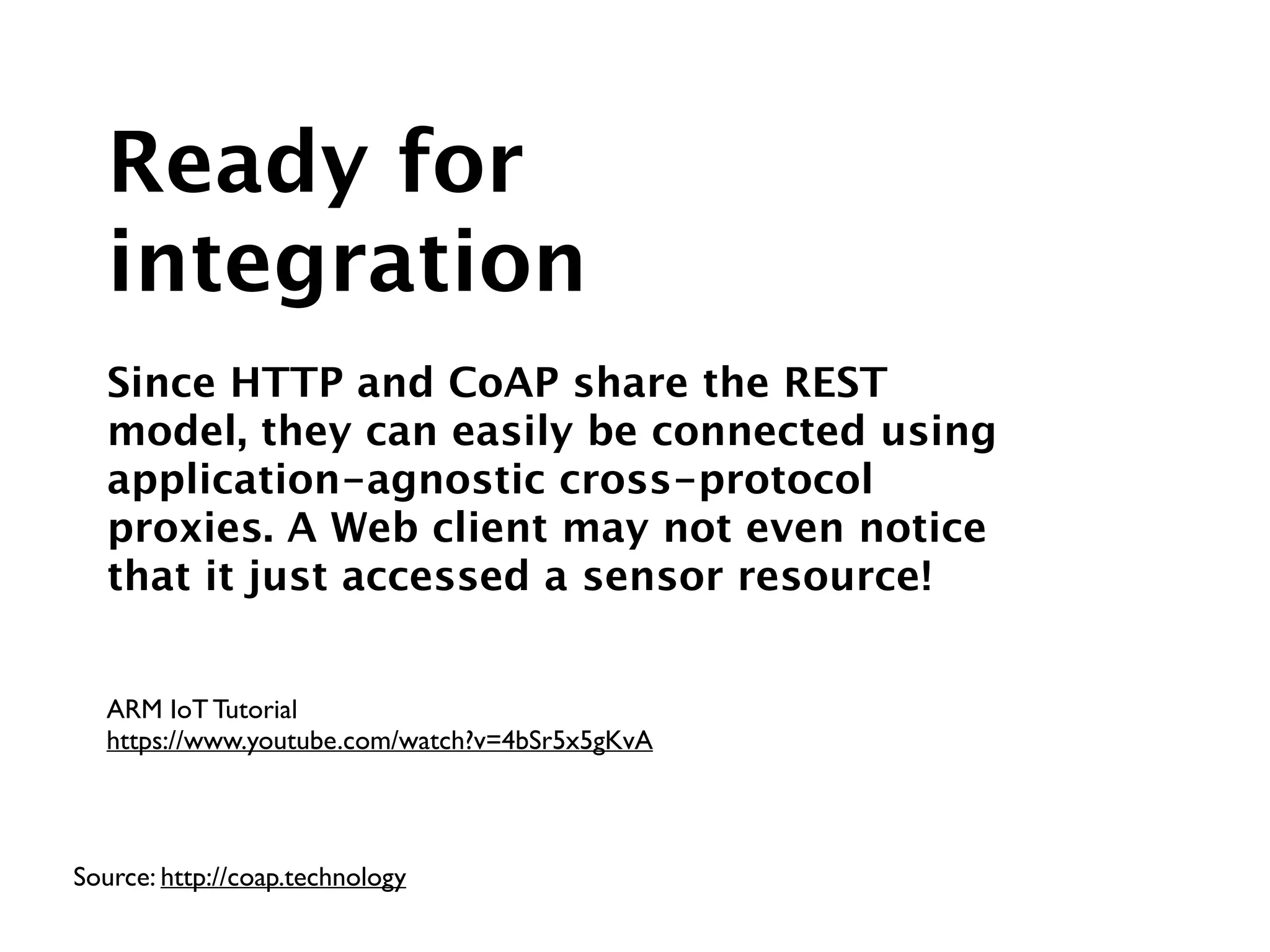 Ready for integration

Since HTTP and CoAP share the REST model, they can easily be connected using application-agnostic cross-protocol proxies. A Web client may not even notice that it just accessed a sensor resource!

ARM IoT Tutorial
https://www.youtube.com/watch?v=4bSr5x5gKvA

Source: http://coap.technology